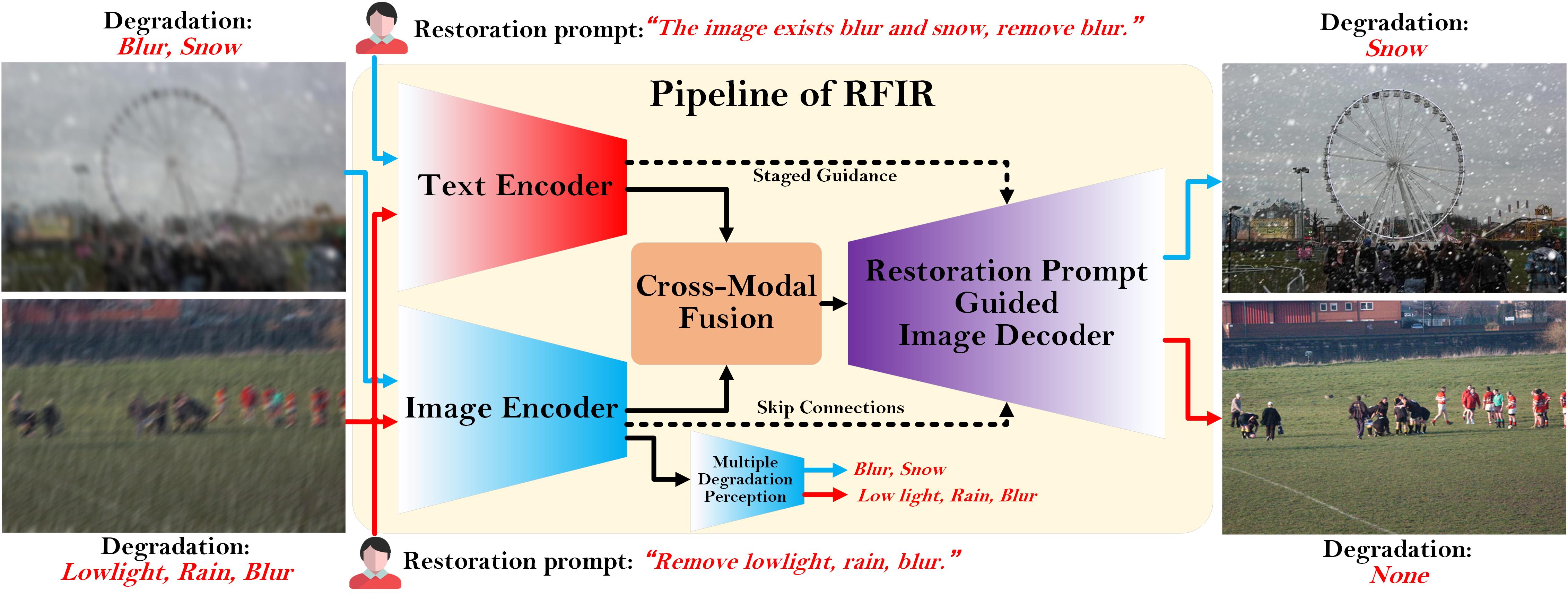 Degradation:
Blur, Snow

Restoration prompt: "The image exists blur and snow, remove blur."

Degradation:
Snow

Pipeline of RFIR

Text Encoder

Staged Guidance

Cross-Modal Fusion

Restoration Prompt Guided Image Decoder

Image Encoder

Skip Connections

Multiple Degradation Perception

Blur, Snow

Low light, Rain, Blur

Degradation:
Lowlight, Rain, Blur

Restoration prompt: "Remove lowlight, rain, blur."

Degradation:
None